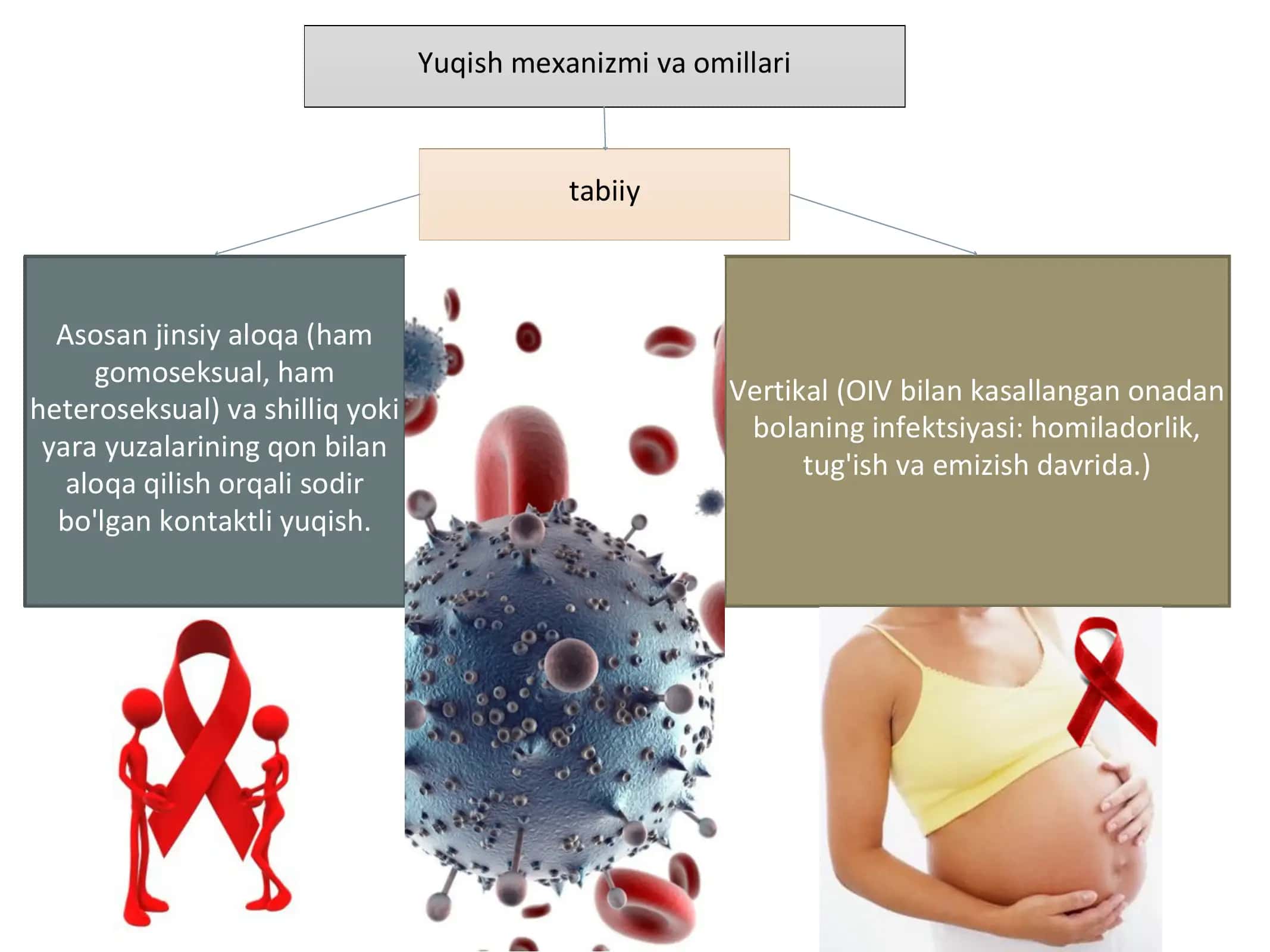 Yuqish mexanizmi va omillari

tabiiy

Asosan jinsiy aloqa (ham gomoseksual, ham heteroseksual) va shilliq yoki yara yuzalarining qon bilan aloqa qilish orqali sodir bo'lgan kontaktli yuqish.

Vertikal (OIV bilan kasallangan onadan bolaning infektsiyasi: homiladorlik, tug'ish va emizish davrida.)